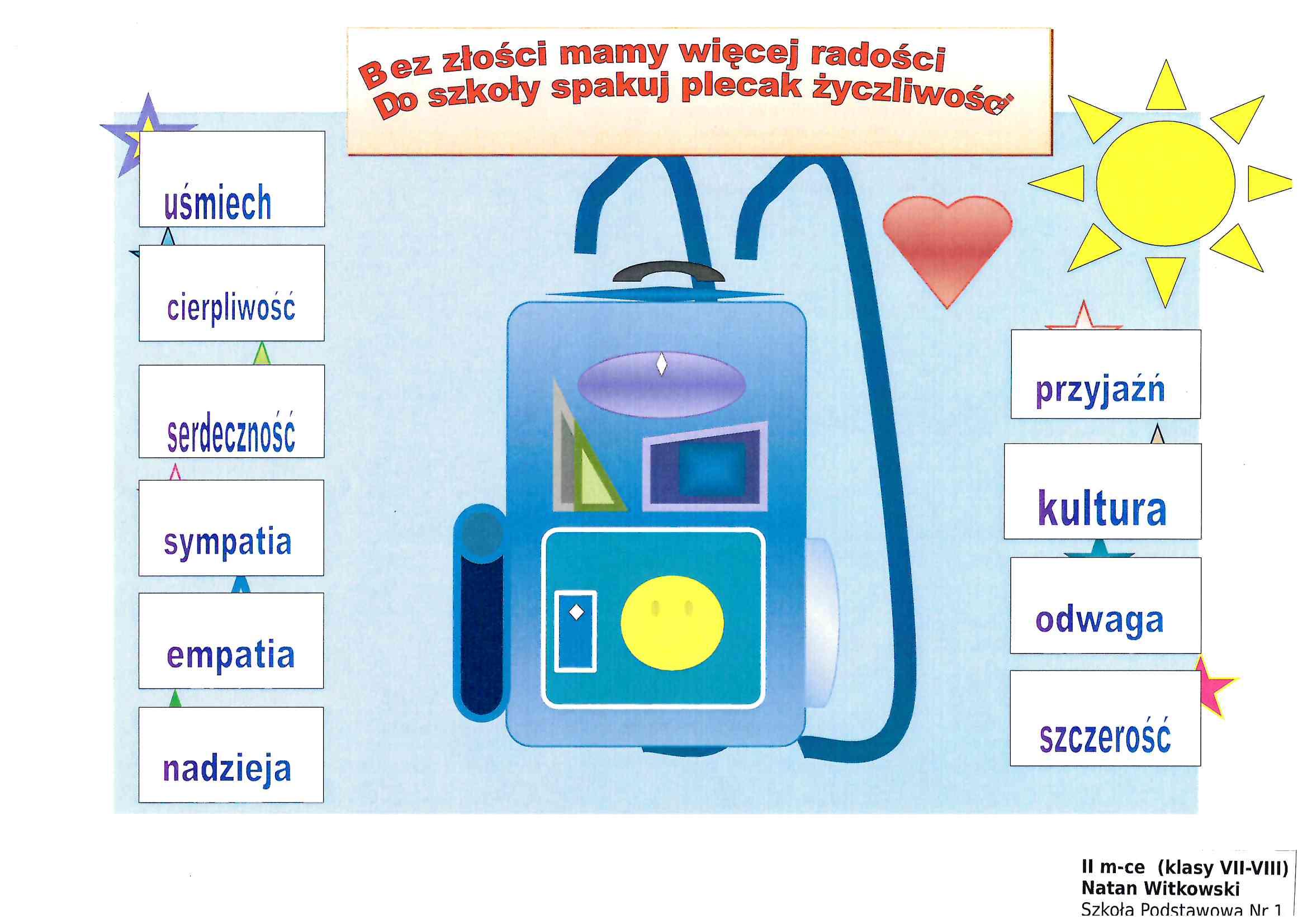 Bez złości mamy więcej radości
Do szkoły spakuj plecak życzliwości

uśmiech

cierpliwość

serdeczność

sympatia

empatia

nadzieja

przyjaźń

kultura

odwaga

szczerość

II m-ce (klasy VII-VIII)
Natan Witkowski
Szkoła Podstawowa Nr 1